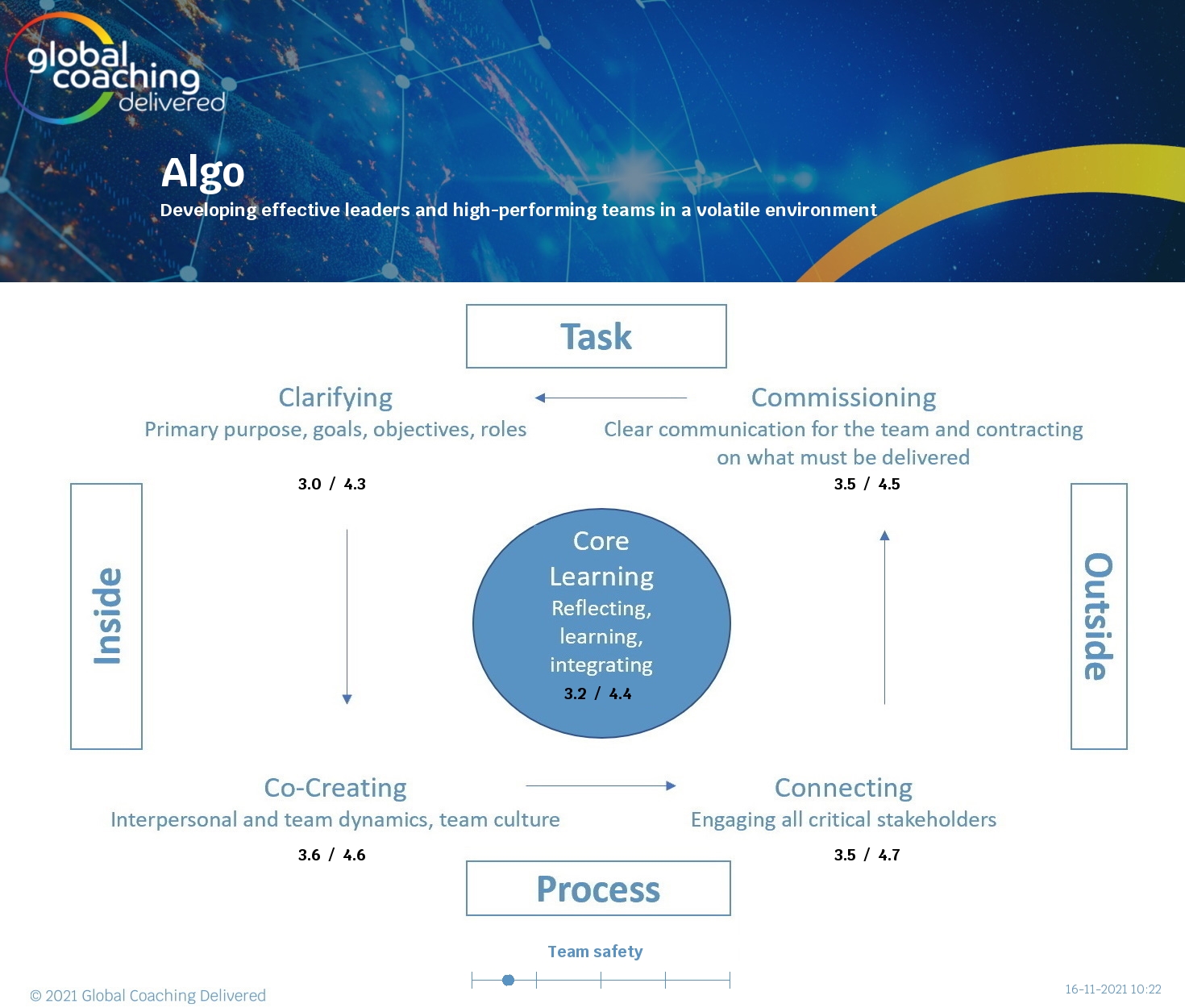 global coaching delivered

Algo
Developing effective leaders and high-performing teams in a volatile environment

Task

Clarifying
Primary purpose, goals, objectives, roles
3.0 / 4.3

Commissioning
Clear communication for the team and contracting on what must be delivered
3.5 / 4.5

Inside

Core Learning
Reflecting, learning, integrating
3.2 / 4.4

Outside

Co-Creating
Interpersonal and team dynamics, team culture
3.6 / 4.6

Connecting
Engaging all critical stakeholders
3.5 / 4.7

Process

Team safety

© 2021 Global Coaching Delivered

16-11-2021 10:22